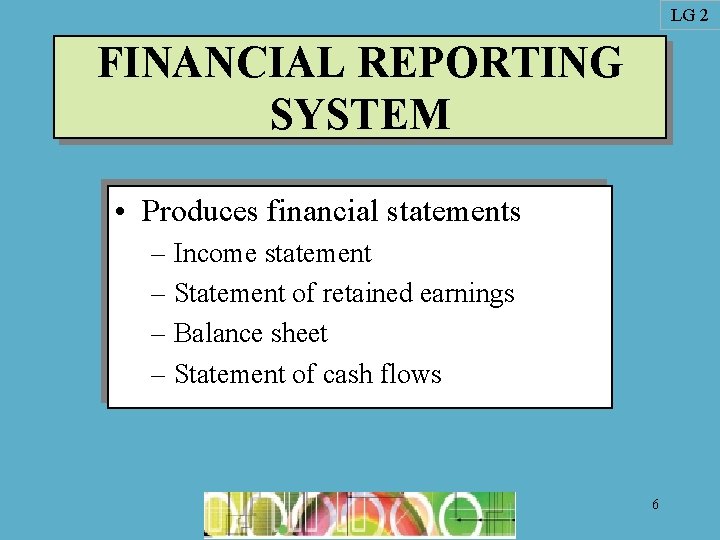 LG 2

FINANCIAL REPORTING SYSTEM

• Produces financial statements
– Income statement
– Statement of retained earnings
– Balance sheet
– Statement of cash flows

6